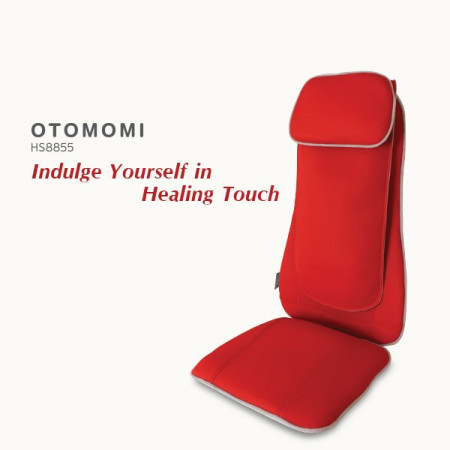 OTOMOMI
HS8855

Indulge Yourself in Healing Touch